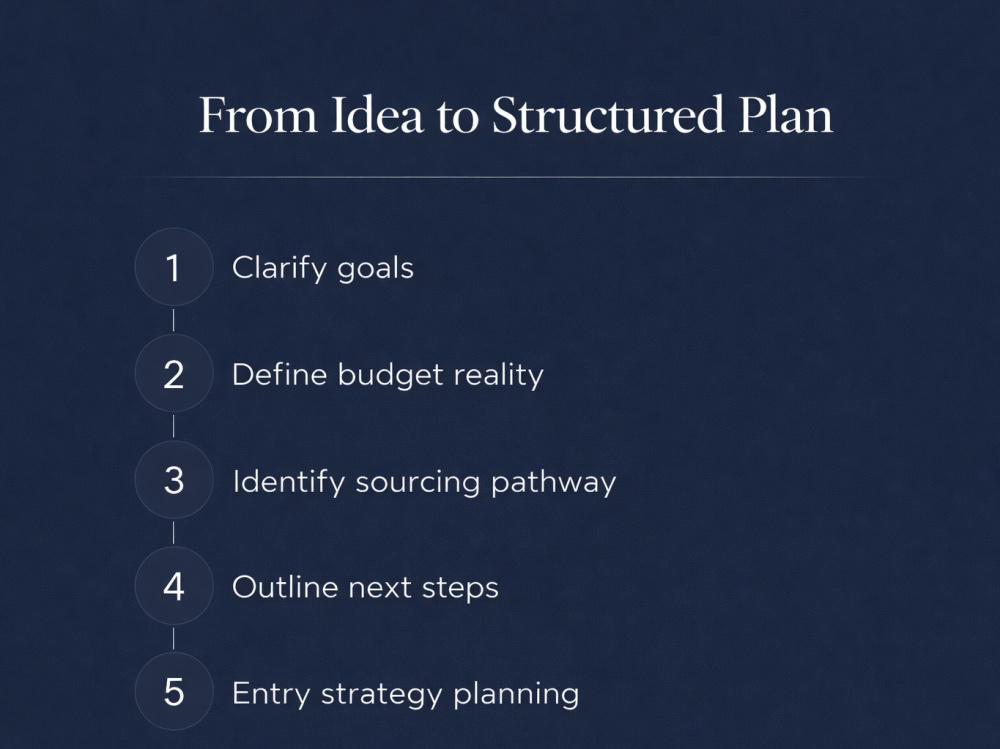 From Idea to Structured Plan

1 Clarify goals

2 Define budget reality

3 Identify sourcing pathway

4 Outline next steps

5 Entry strategy planning